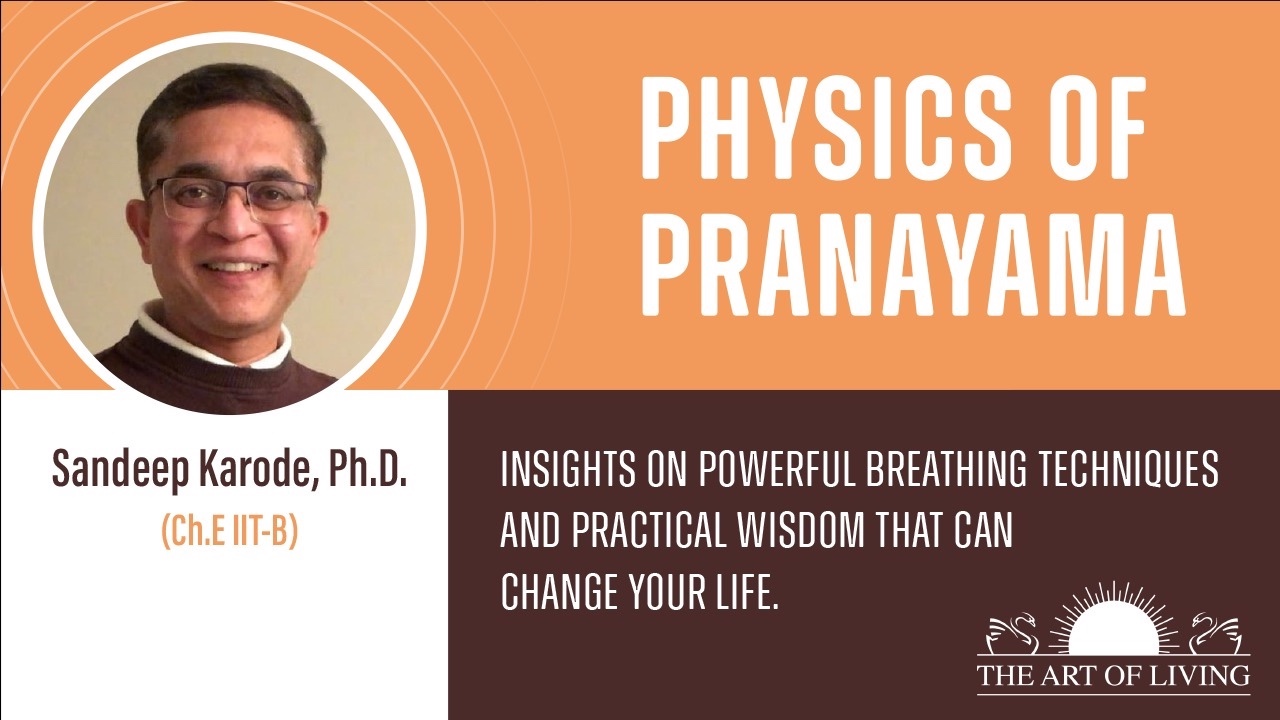 PHYSICS OF PRANAYAMA

Sandeep Karode, Ph.D.
(Ch.E IIT-B)

INSIGHTS ON POWERFUL BREATHING TECHNIQUES AND PRACTICAL WISDOM THAT CAN CHANGE YOUR LIFE.

THE ART OF LIVING